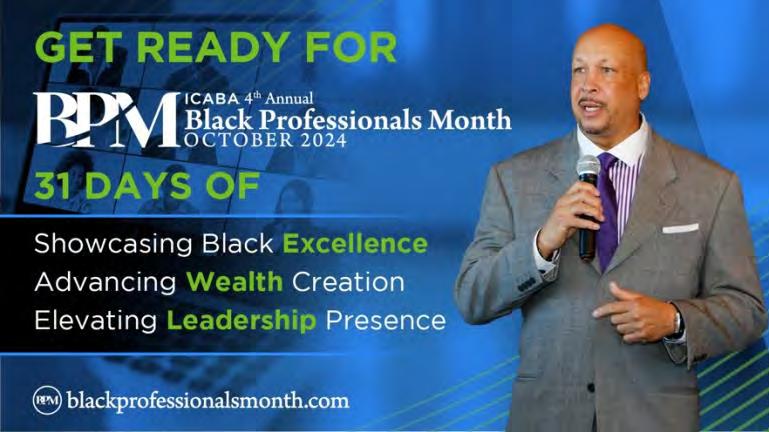 GET READY FOR

BPM ICABA 4th Annual Black Professionals Month OCTOBER 2024

31 DAYS OF

Showcasing Black Excellence
Advancing Wealth Creation
Elevating Leadership Presence

BPM blackprofessionalsmonth.com